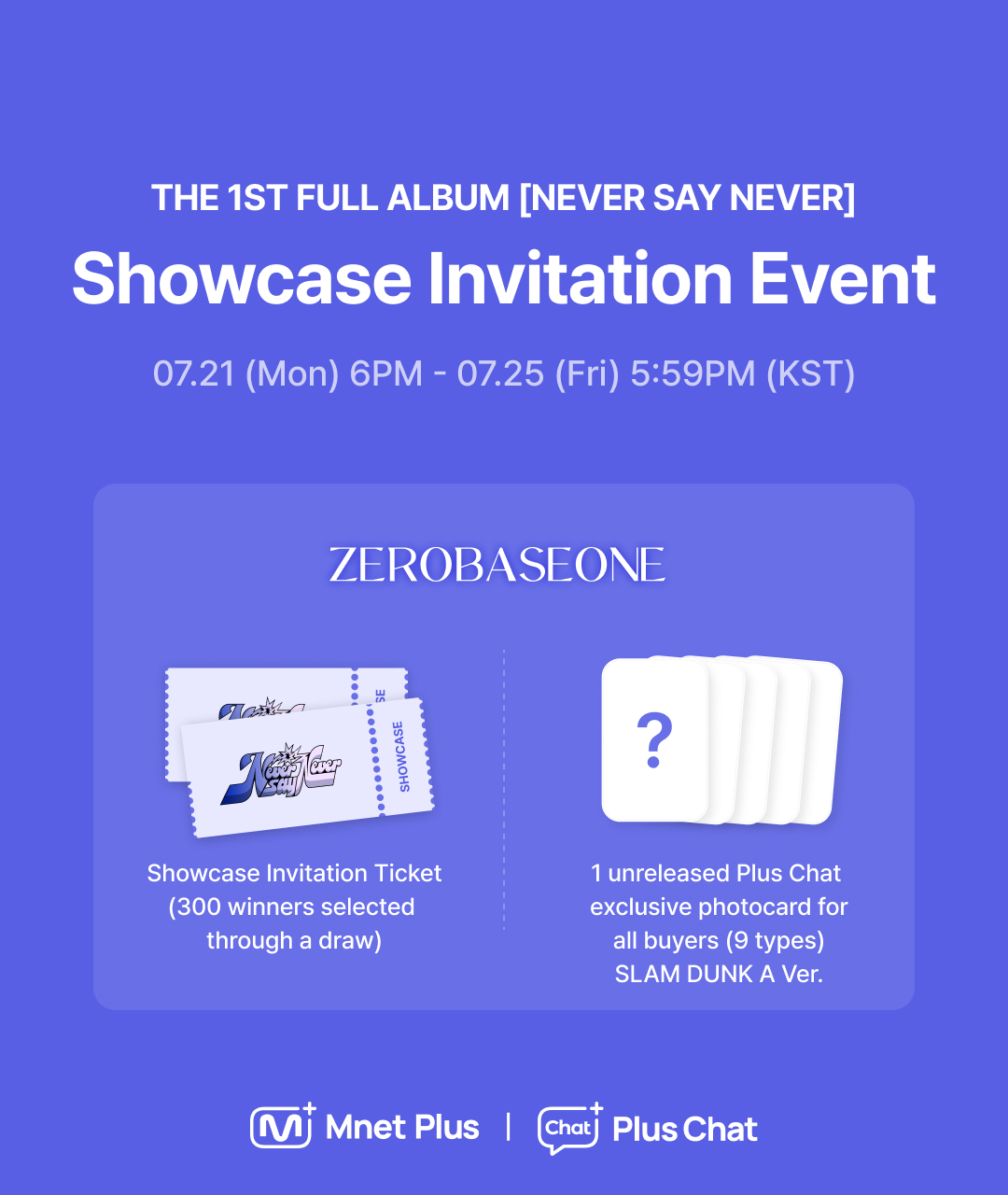 THE 1ST FULL ALBUM [NEVER SAY NEVER]

Showcase Invitation Event

07.21 (Mon) 6PM - 07.25 (Fri) 5:59PM (KST)

ZEROBASEONE

Never Say Never

SHOWCASE

Never Say Never

SHOWCASE

Showcase Invitation Ticket (300 winners selected through a draw)

?

1 unreleased Plus Chat exclusive photocard for all buyers (9 types) SLAM DUNK A Ver.

Mnet Plus | Chat Plus Chat